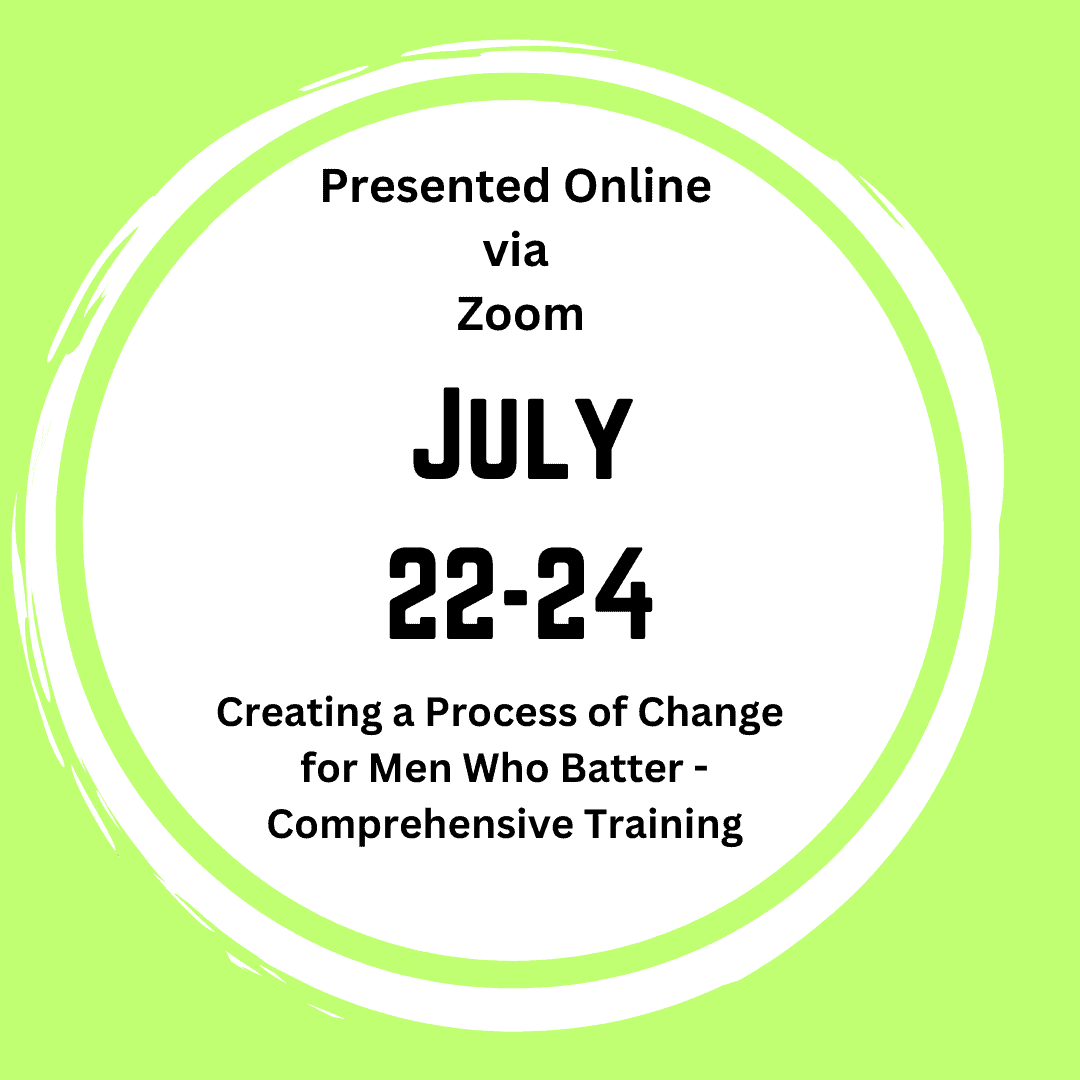 Presented Online
via
Zoom

JULY
22-24

Creating a Process of Change for Men Who Batter - Comprehensive Training